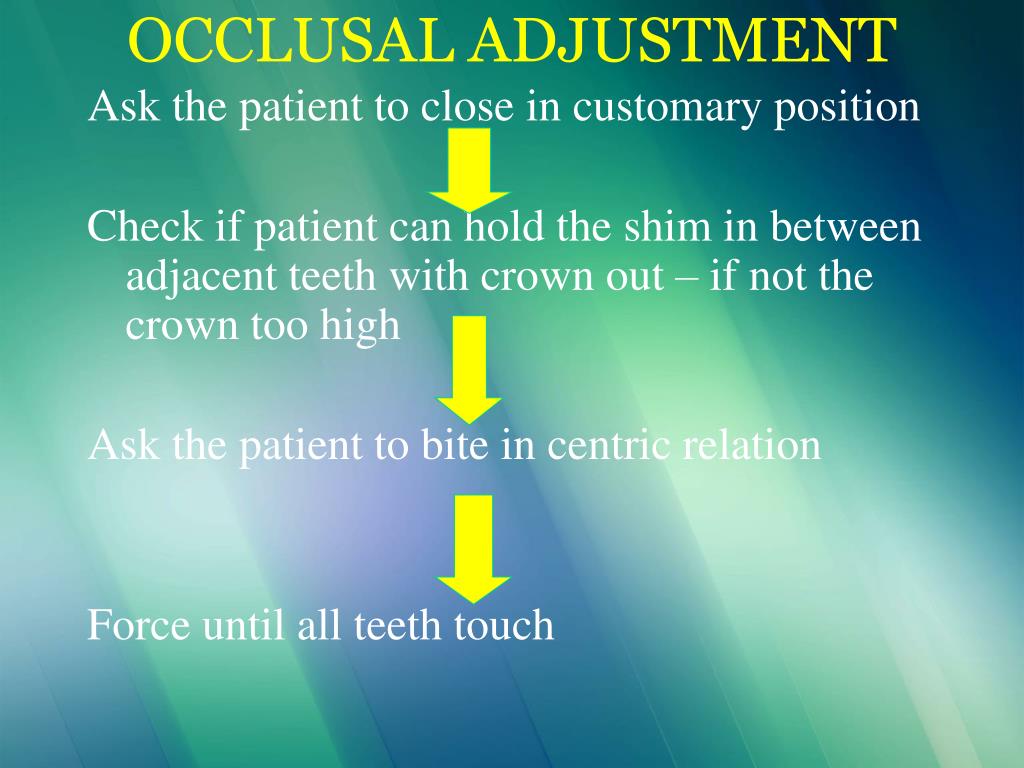 OCCLUSAL ADJUSTMENT

Ask the patient to close in customary position

Check if patient can hold the shim in between adjacent teeth with crown out – if not the crown too high

Ask the patient to bite in centric relation

Force until all teeth touch